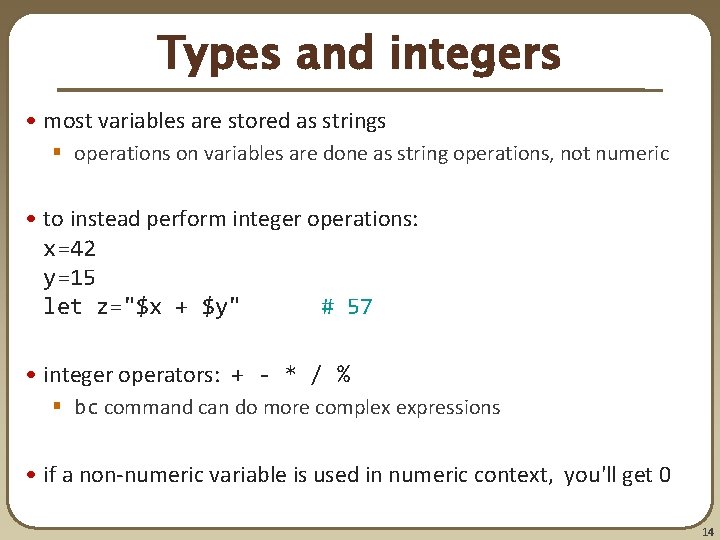 Types and integers

• most variables are stored as strings
  ▪ operations on variables are done as string operations, not numeric

• to instead perform integer operations:
x=42
y=15
let z="$x + $y"        # 57

• integer operators: + - * / %
  ▪ bc command can do more complex expressions

• if a non-numeric variable is used in numeric context, you'll get 0

14